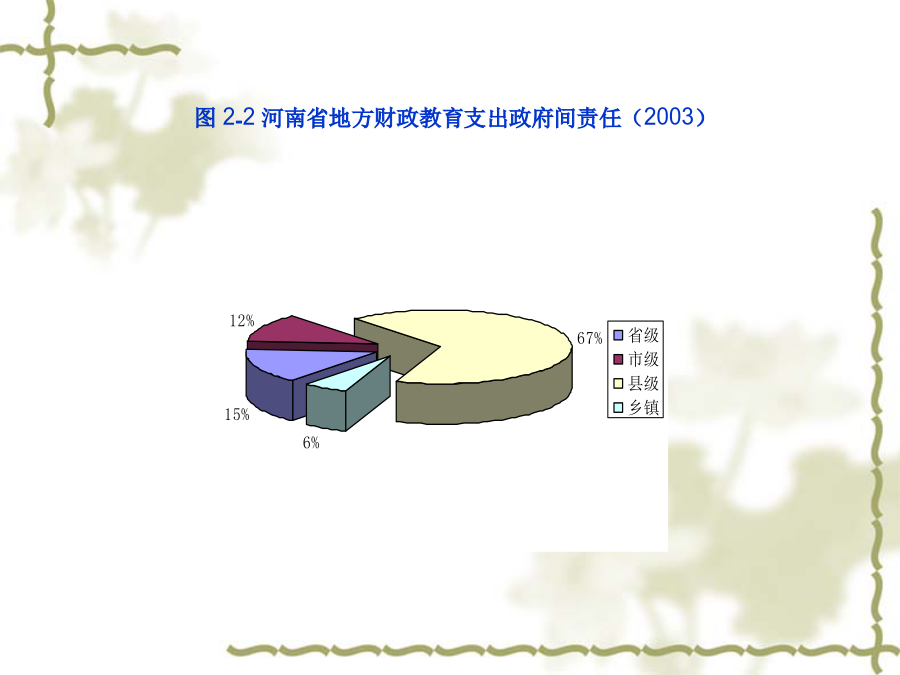 图 2-2 河南省地方财政教育支出政府间责任（2003）

12%

67%

15%

6%

省级
市级
县级
乡镇